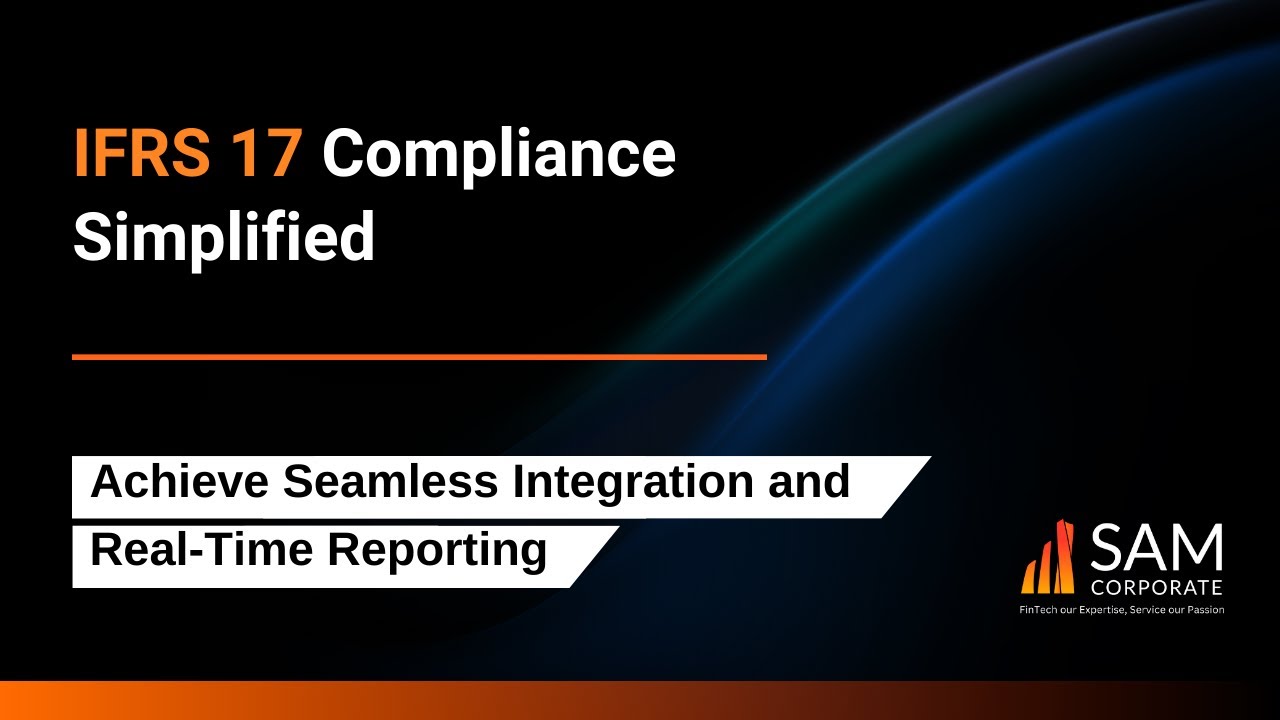 IFRS 17 Compliance Simplified

Achieve Seamless Integration and Real-Time Reporting

SAM CORPORATE
FinTech our Expertise, Service our Passion